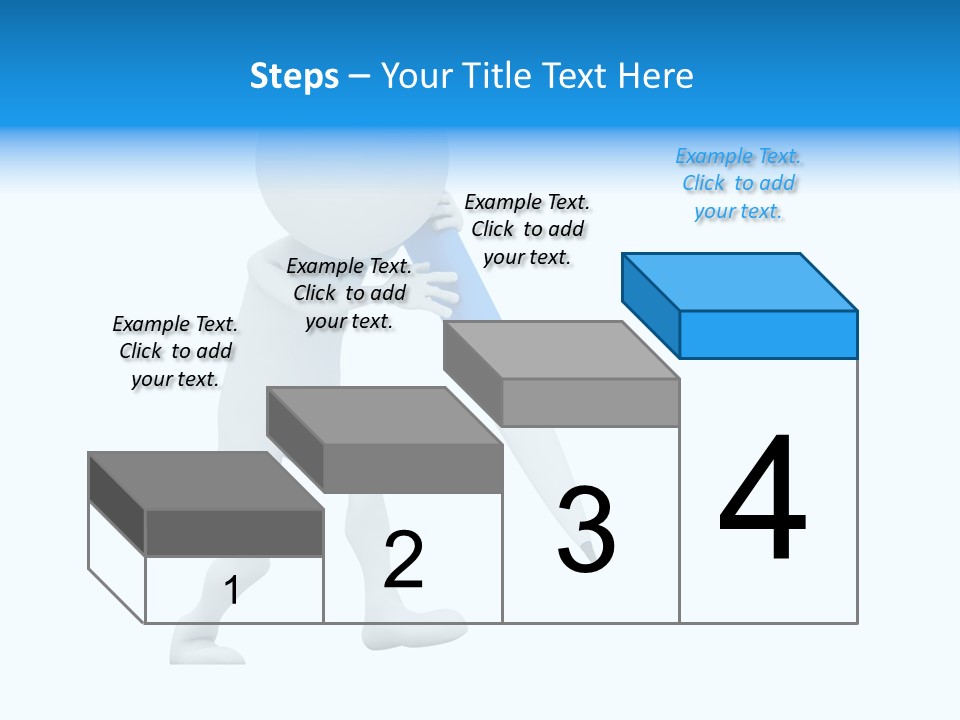 Steps – Your Title Text Here

Example Text. Click to add your text.

Example Text. Click to add your text.

Example Text. Click to add your text.

Example Text. Click to add your text.

1

2

3

4